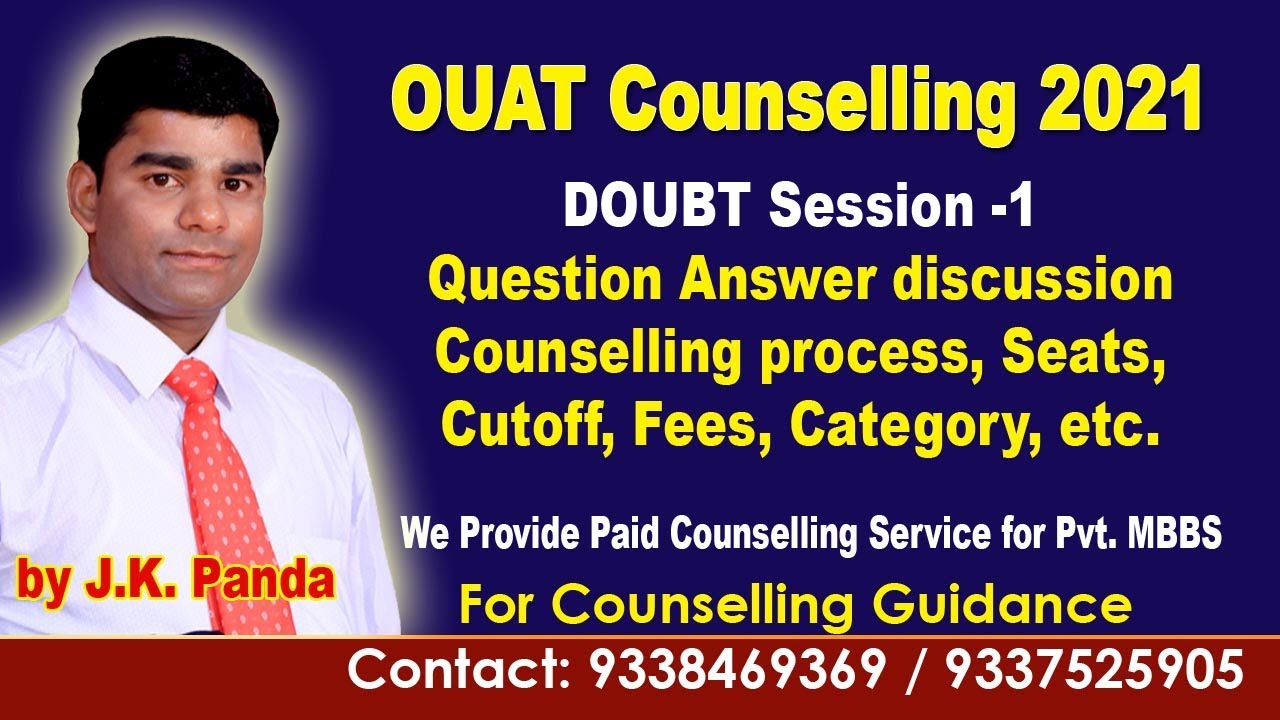 OUAT Counselling 2021

DOUBT Session -1

Question Answer discussion
Counselling process, Seats,
Cutoff, Fees, Category, etc.

We Provide Paid Counselling Service for Pvt. MBBS

by J.K. Panda

For Counselling Guidance

Contact: 9338469369 / 9337525905